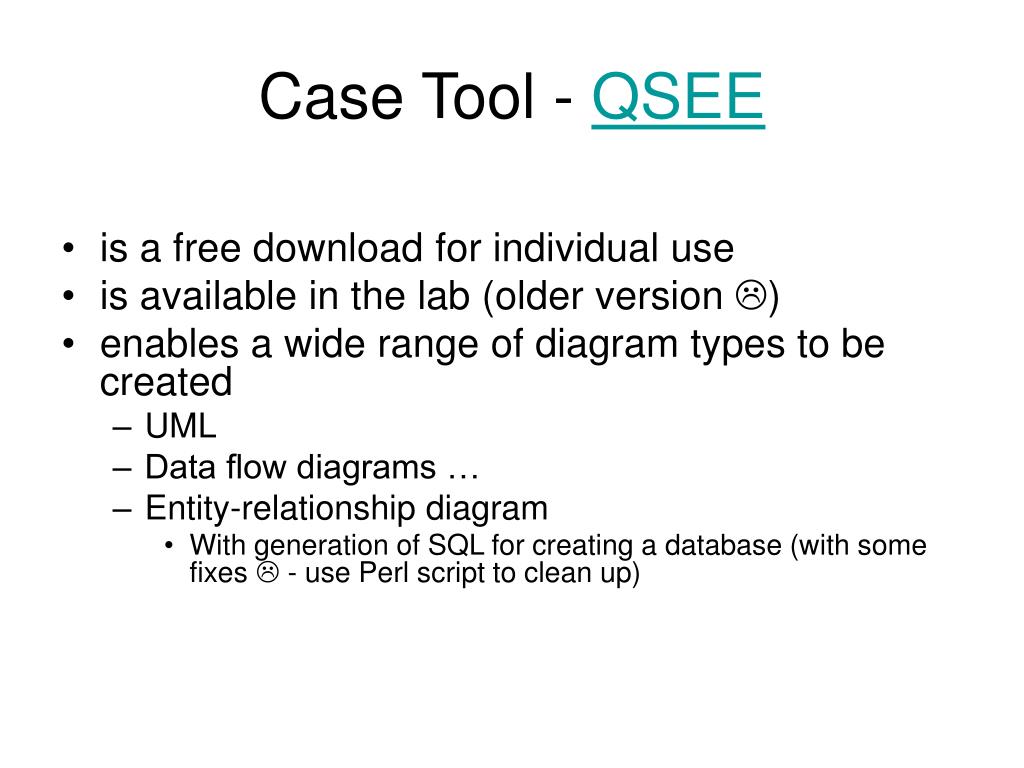 Case Tool - QSEE

• is a free download for individual use
• is available in the lab (older version ☹)
• enables a wide range of diagram types to be created
– UML
– Data flow diagrams …
– Entity-relationship diagram
• With generation of SQL for creating a database (with some fixes ☹ - use Perl script to clean up)